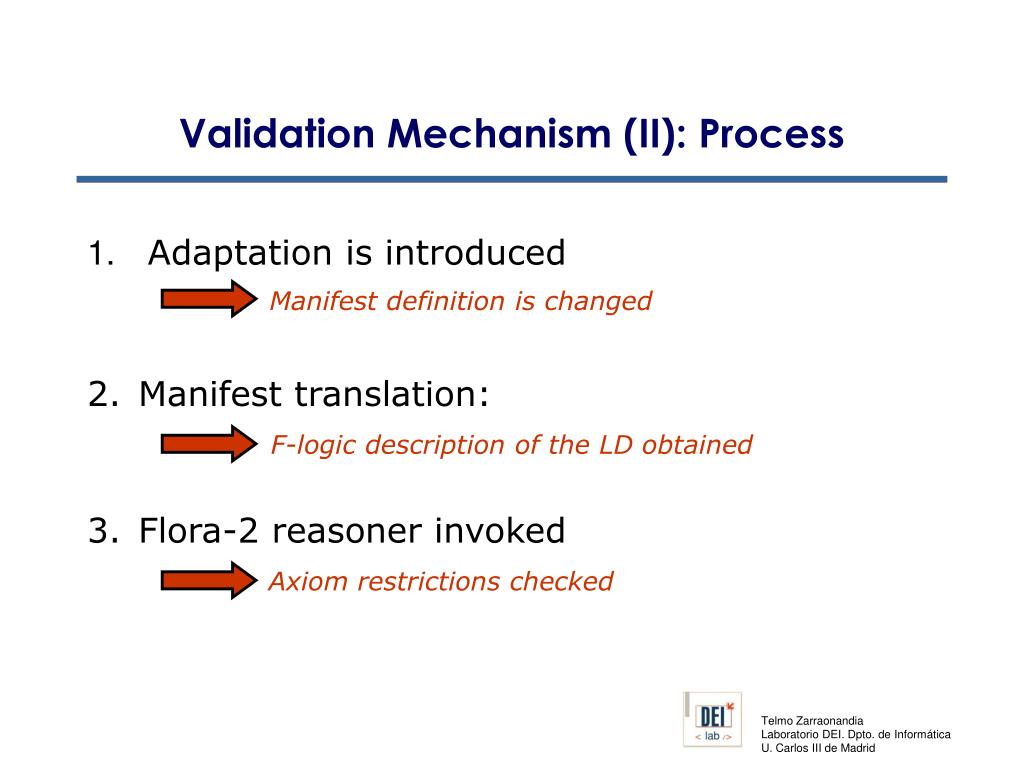 Validation Mechanism (II): Process

1. Adaptation is introduced

Manifest definition is changed

2. Manifest translation:

F-logic description of the LD obtained

3. Flora-2 reasoner invoked

Axiom restrictions checked

DEI
< lab />

Telmo Zarraonandia
Laboratorio DEI. Dpto. de Informática
U. Carlos III de Madrid